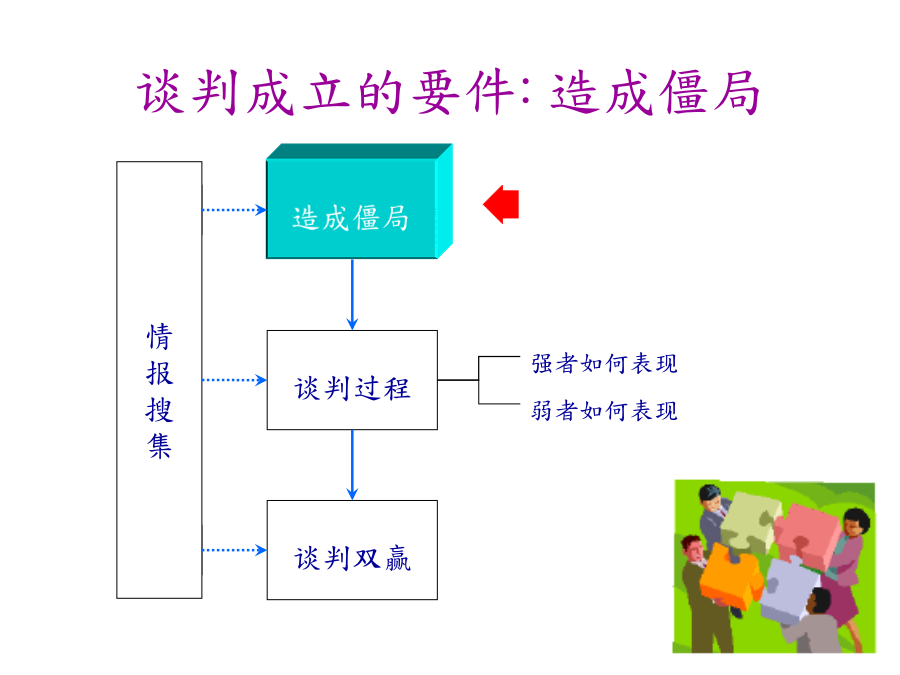 谈判成立的要件: 造成僵局

情报搜集

造成僵局

谈判过程

强者如何表现

弱者如何表现

谈判双赢